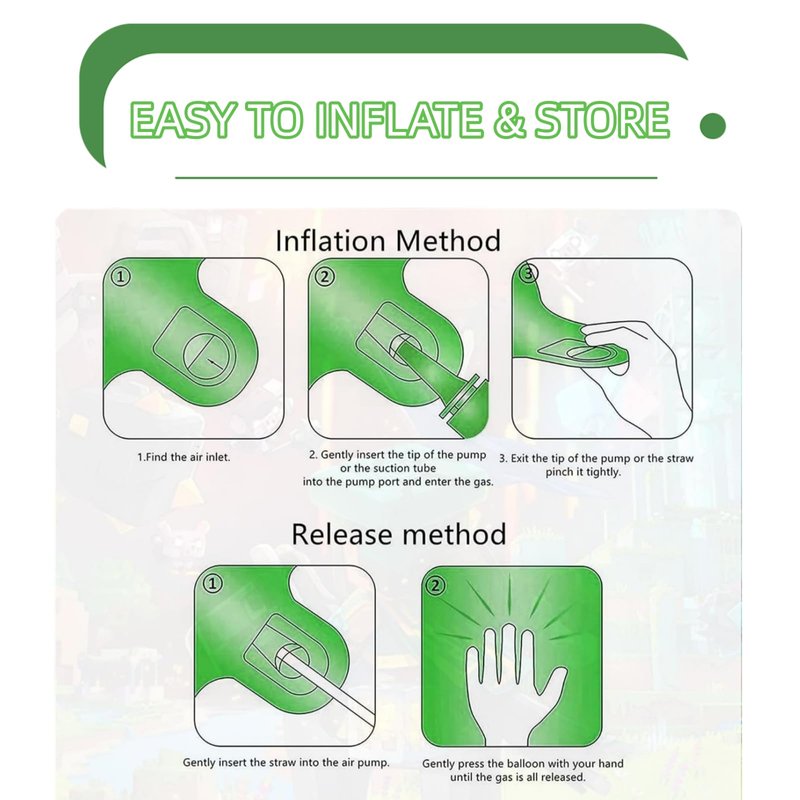 EASY TO INFLATE & STORE

Inflation Method

①

②

③

1.Find the air inlet.

2. Gently insert the tip of the pump or the suction tube into the pump port and enter the gas.

3. Exit the tip of the pump or the straw pinch it tightly.

Release method

①

②

Gently insert the straw into the air pump.

Gently press the balloon with your hand until the gas is all released.